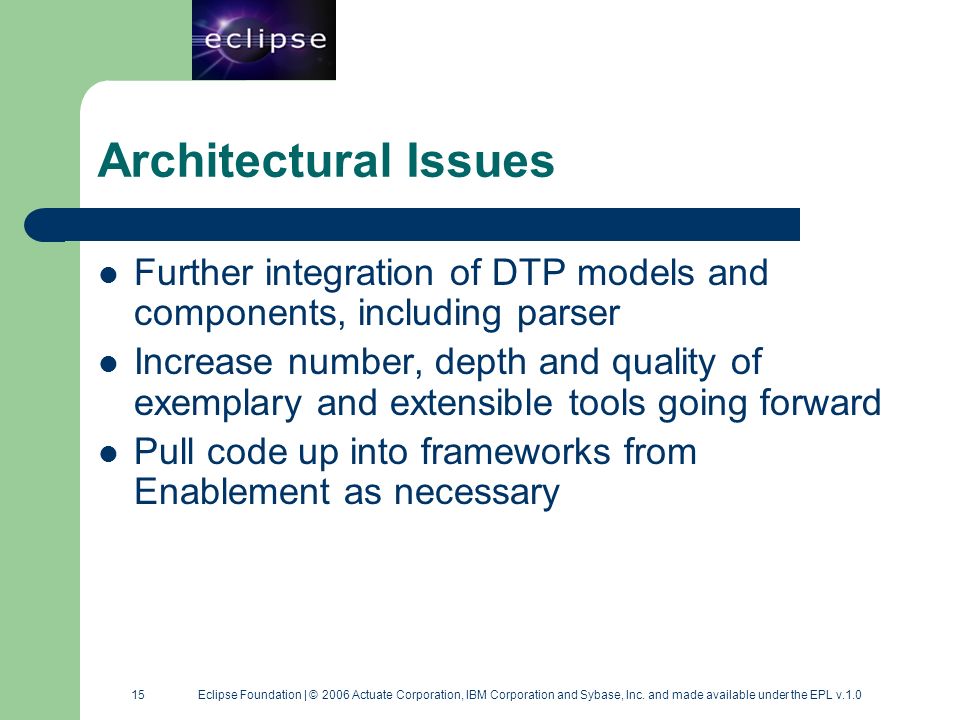 eclipse

Architectural Issues

- Further integration of DTP models and components, including parser
- Increase number, depth and quality of exemplary and extensible tools going forward
- Pull code up into frameworks from Enablement as necessary

15 Eclipse Foundation | © 2006 Actuate Corporation, IBM Corporation and Sybase, Inc. and made available under the EPL v.1.0